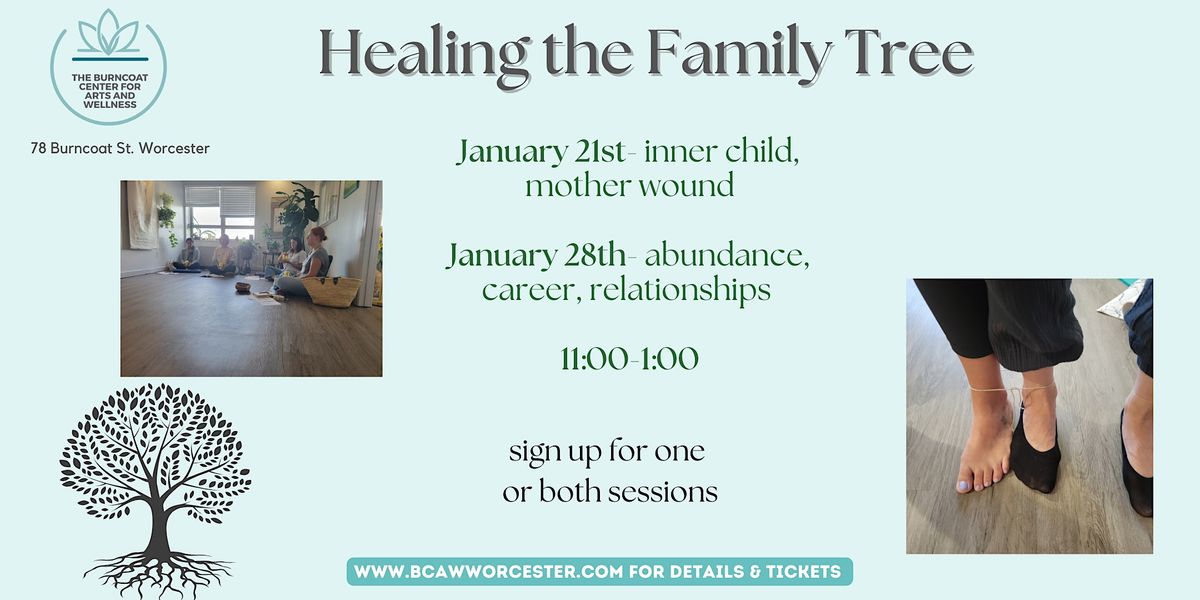 THE BURNCOAT CENTER FOR ARTS AND WELLNESS

78 Burncoat St. Worcester

Healing the Family Tree

January 21st- inner child, mother wound

January 28th- abundance, career, relationships

11:00-1:00

sign up for one or both sessions

WWW.BCAWWORCESTER.COM FOR DETAILS & TICKETS